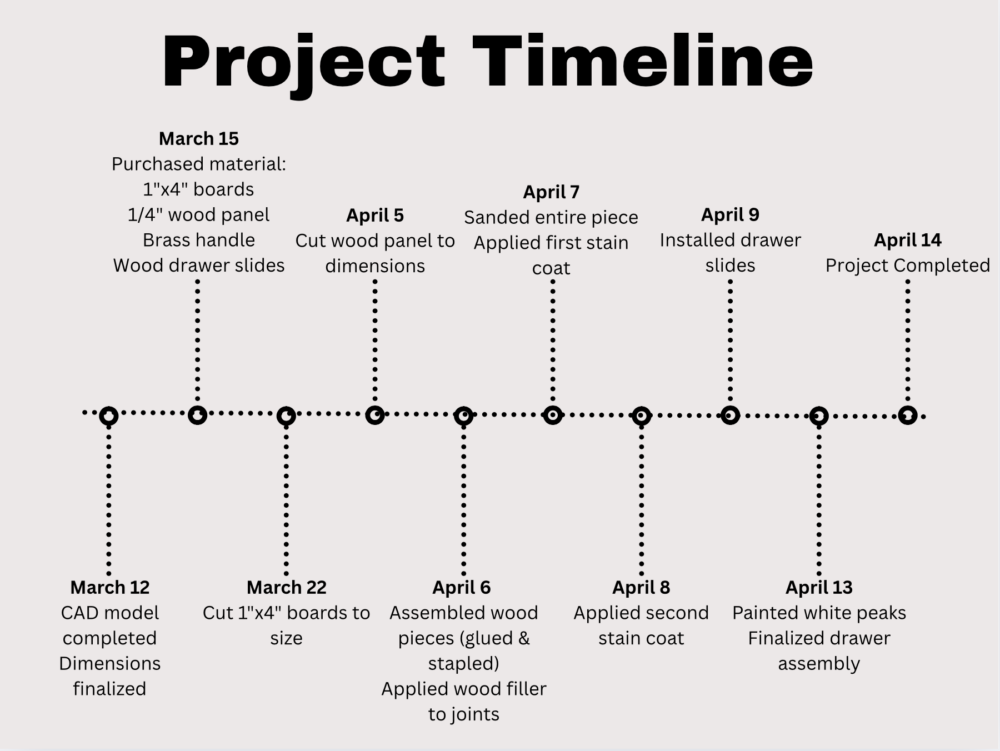 Project Timeline

March 15
Purchased material:
1"x4" boards
1/4" wood panel
Brass handle
Wood drawer slides

April 5
Cut wood panel to dimensions

April 7
Sanded entire piece
Applied first stain coat

April 9
Installed drawer slides

April 14
Project Completed

March 12
CAD model completed
Dimensions finalized

March 22
Cut 1"x4" boards to size

April 6
Assembled wood pieces (glued & stapled)
Applied wood filler to joints

April 8
Applied second stain coat

April 13
Painted white peaks
Finalized drawer assembly